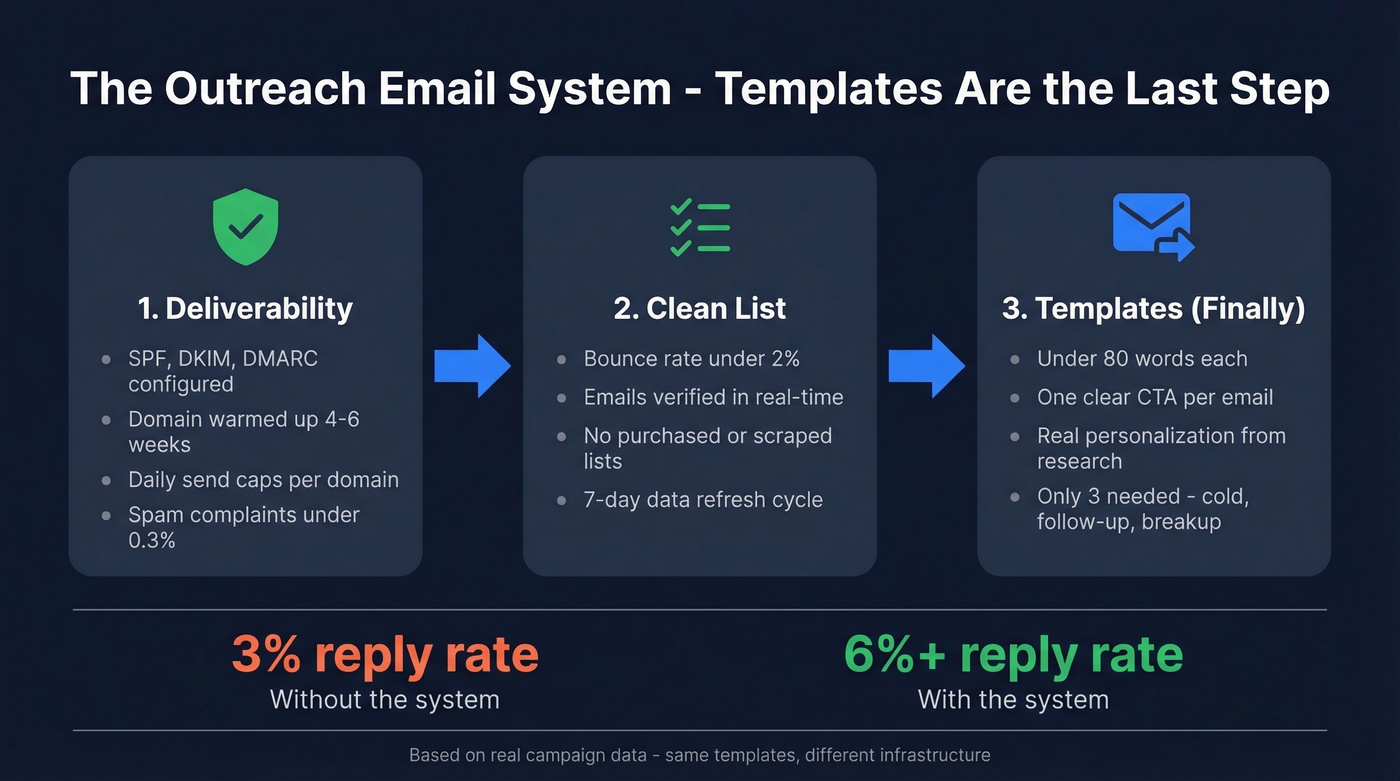 The Outreach Email System - Templates Are the Last Step

1. Deliverability

- SPF, DKIM, DMARC configured
- Domain warmed up 4-6 weeks
- Daily send caps per domain
- Spam complaints under 0.3%

2. Clean List

- Bounce rate under 2%
- Emails verified in real-time
- No purchased or scraped lists
- 7-day data refresh cycle

3. Templates (Finally)

- Under 80 words each
- One clear CTA per email
- Real personalization from research
- Only 3 needed - cold, follow-up, breakup

3% reply rate
Without the system

6%+ reply rate
With the system

Based on real campaign data - same templates, different infrastructure